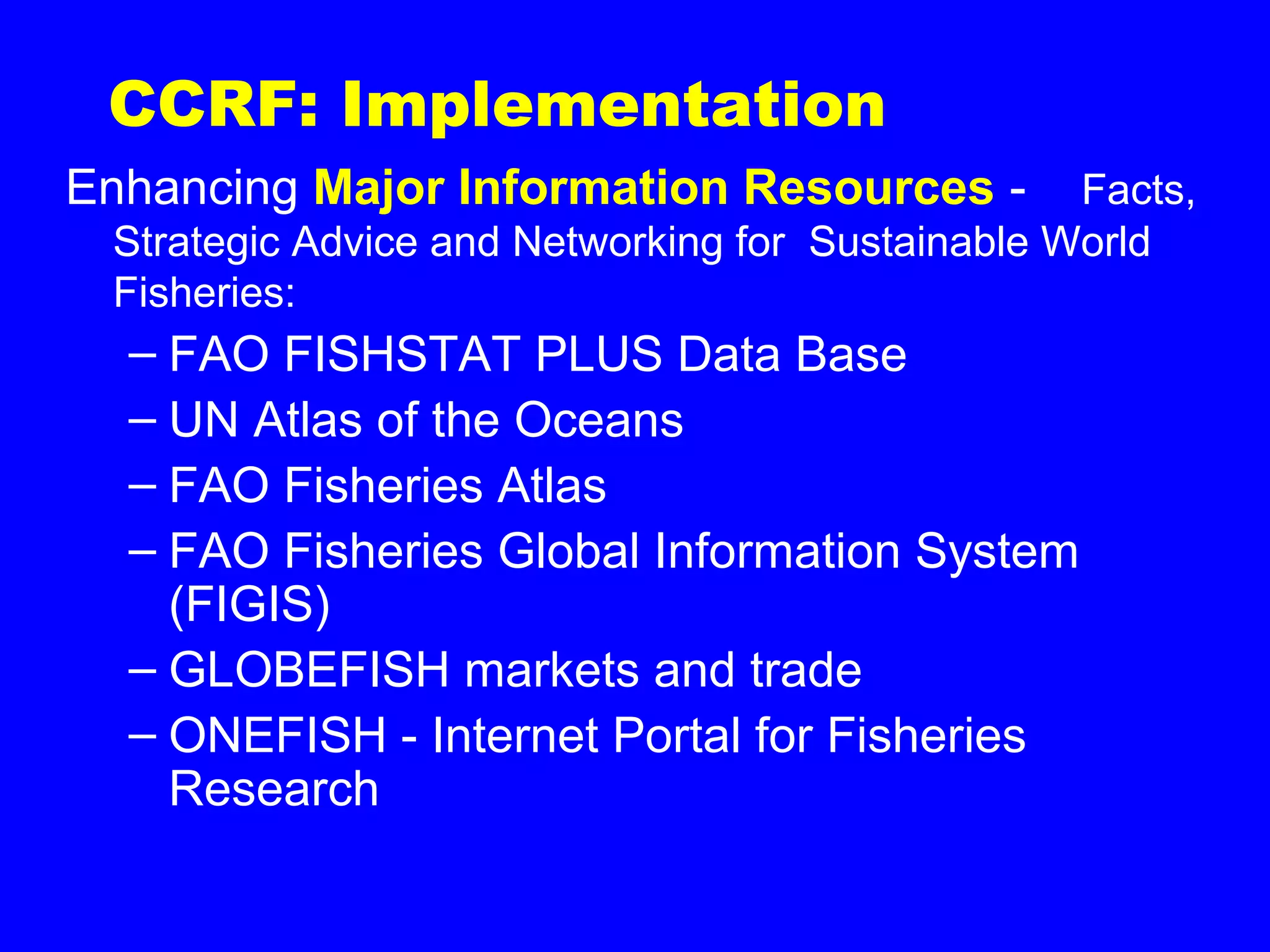 CCRF: Implementation

Enhancing Major Information Resources - Facts, Strategic Advice and Networking for Sustainable World Fisheries:

– FAO FISHSTAT PLUS Data Base
– UN Atlas of the Oceans
– FAO Fisheries Atlas
– FAO Fisheries Global Information System (FIGIS)
– GLOBEFISH markets and trade
– ONEFISH - Internet Portal for Fisheries Research